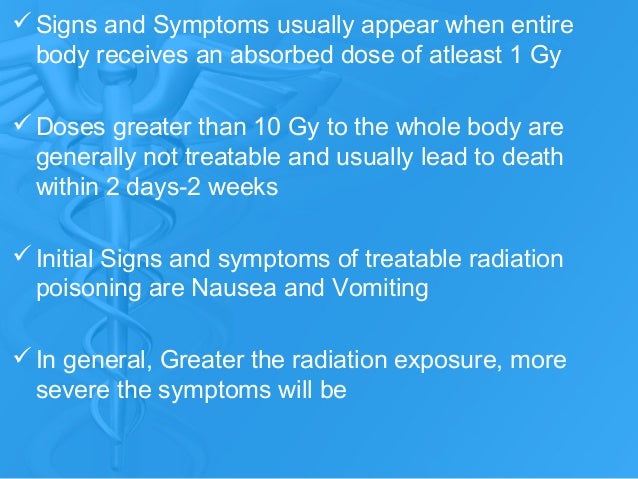 ✓ Signs and Symptoms usually appear when entire body receives an absorbed dose of atleast 1 Gy

✓ Doses greater than 10 Gy to the whole body are generally not treatable and usually lead to death within 2 days-2 weeks

✓ Initial Signs and symptoms of treatable radiation poisoning are Nausea and Vomiting

✓ In general, Greater the radiation exposure, more severe the symptoms will be